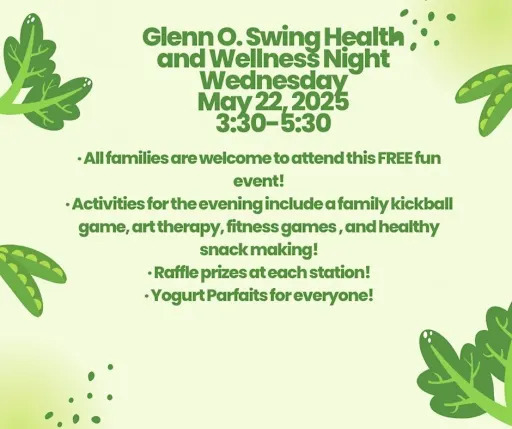 Glenn O. Swing Health and Wellness Night
Wednesday
May 22, 2025
3:30-5:30

· All families are welcome to attend this FREE fun event!
· Activities for the evening include a family kickball game, art therapy, fitness games , and healthy snack making!
· Raffle prizes at each station!
· Yogurt Parfaits for everyone!